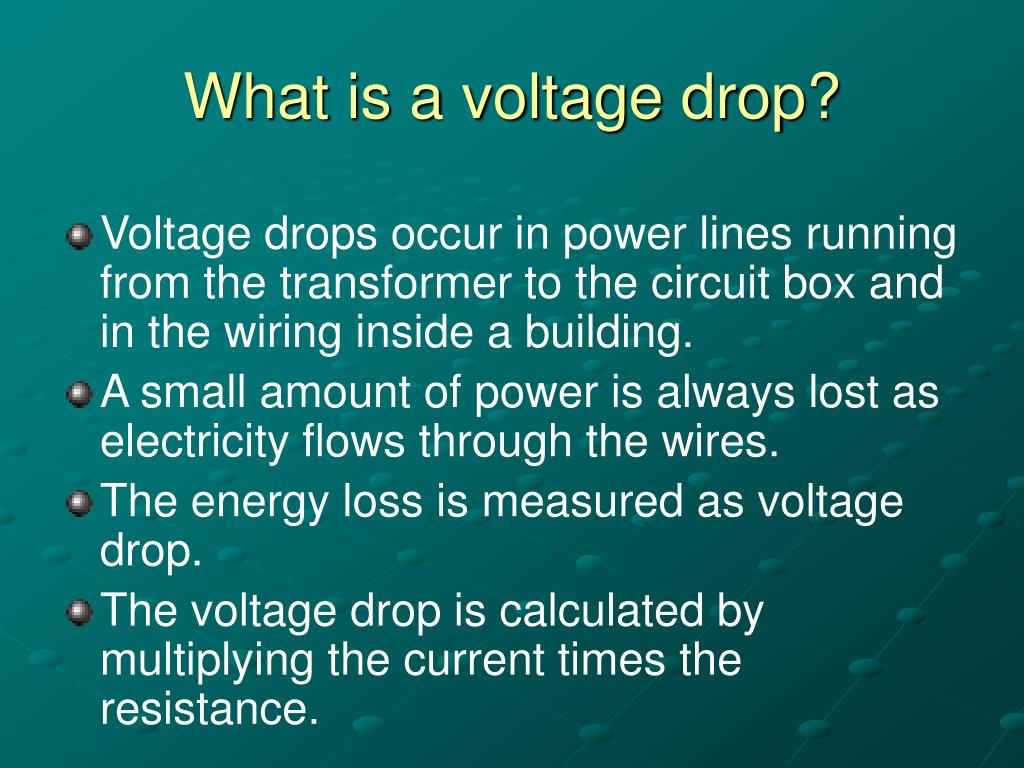 What is a voltage drop?

Voltage drops occur in power lines running from the transformer to the circuit box and in the wiring inside a building.

A small amount of power is always lost as electricity flows through the wires.

The energy loss is measured as voltage drop.

The voltage drop is calculated by multiplying the current times the resistance.